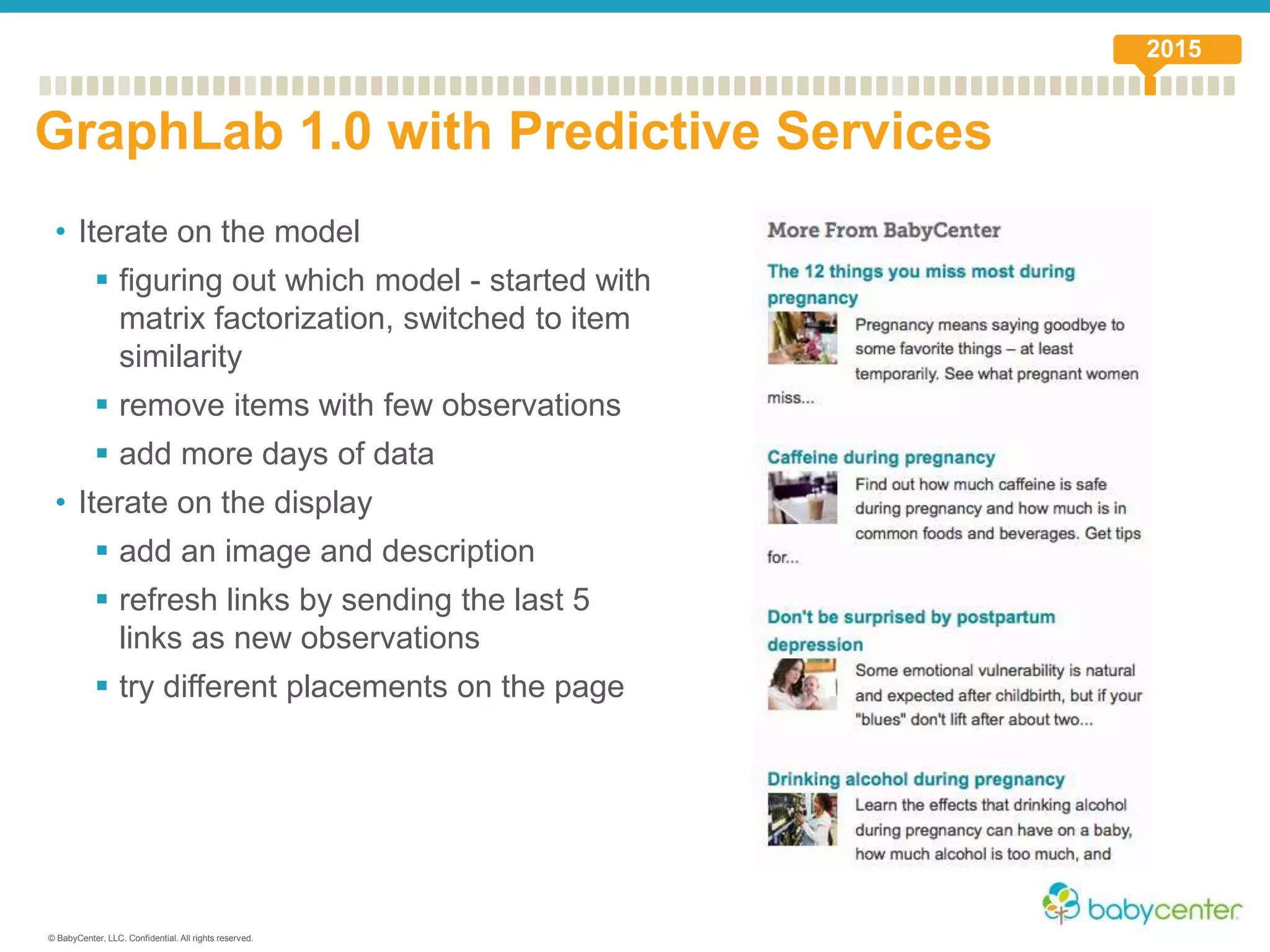 2015

GraphLab 1.0 with Predictive Services

• Iterate on the model
 ▪ figuring out which model - started with matrix factorization, switched to item similarity
 ▪ remove items with few observations
 ▪ add more days of data
• Iterate on the display
 ▪ add an image and description
 ▪ refresh links by sending the last 5 links as new observations
 ▪ try different placements on the page

More From BabyCenter

The 12 things you miss most during pregnancy

Pregnancy means saying goodbye to some favorite things – at least temporarily. See what pregnant women miss...

Caffeine during pregnancy

Find out how much caffeine is safe during pregnancy and how much is in common foods and beverages. Get tips for...

Don't be surprised by postpartum depression

Some emotional vulnerability is natural and expected after childbirth, but if your "blues" don't lift after about two...

Drinking alcohol during pregnancy

Learn the effects that drinking alcohol during pregnancy can have on a baby, how much alcohol is too much, and

babycenter

© BabyCenter, LLC. Confidential. All rights reserved.